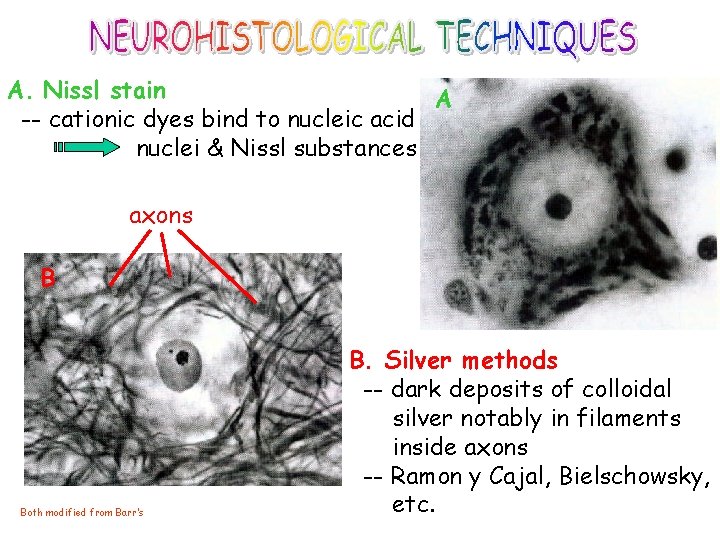 NEUROHISTOLOGICAL TECHNIQUES

A. Nissl stain
-- cationic dyes bind to nucleic acid
nuclei & Nissl substances

A

axons

B

B. Silver methods
-- dark deposits of colloidal silver notably in filaments inside axons
-- Ramon y Cajal, Bielschowsky, etc.

Both modified from Barr's